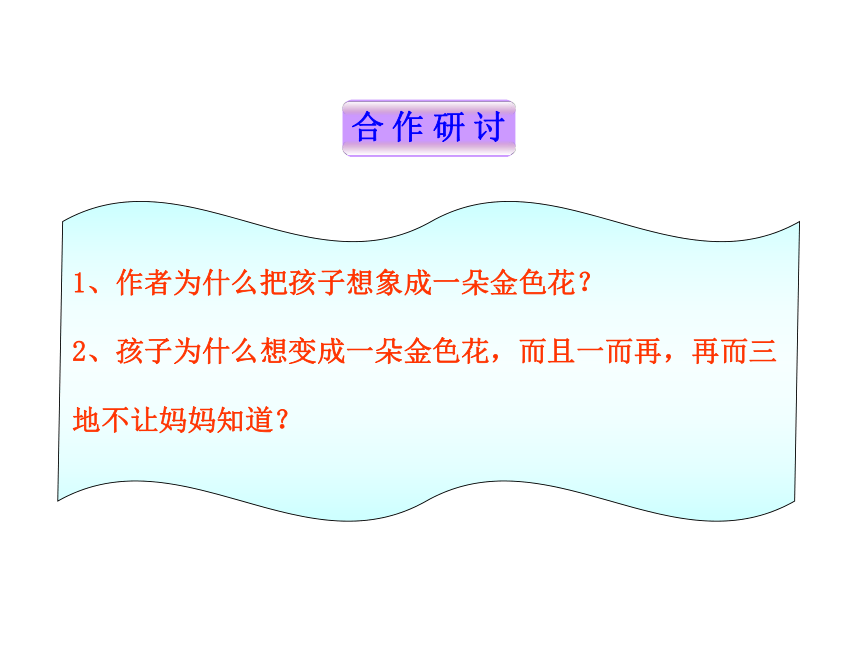 合作研讨

1、作者为什么把孩子想象成一朵金色花？

2、孩子为什么想变成一朵金色花，而且一而再，再而三地不让妈妈知道？